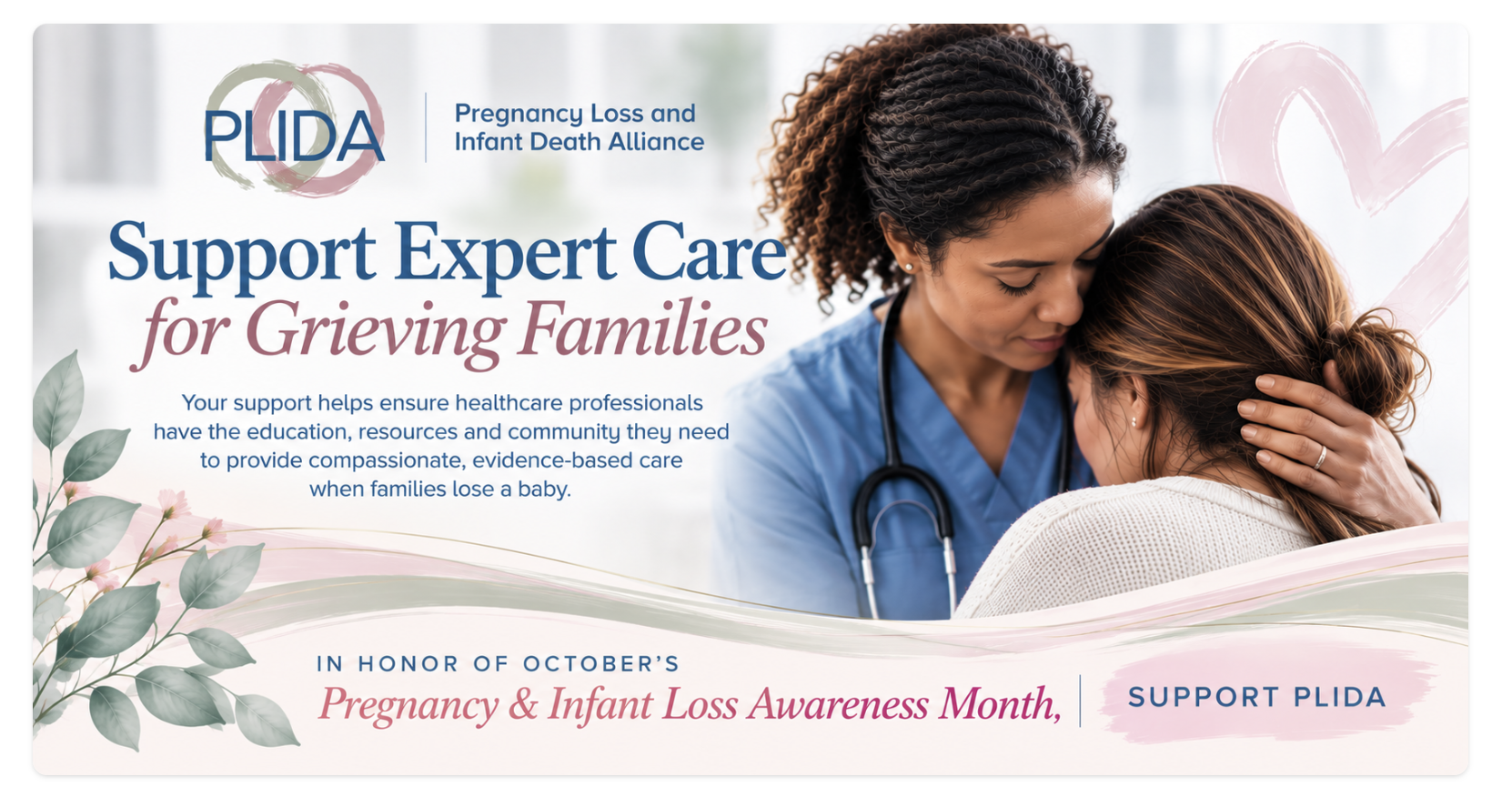 PLIDA

Pregnancy Loss and
Infant Death Alliance

Support Expert Care
for Grieving Families

Your support helps ensure healthcare professionals have the education, resources and community they need to provide compassionate, evidence-based care when families lose a baby.

IN HONOR OF OCTOBER'S
Pregnancy & Infant Loss Awareness Month,

SUPPORT PLIDA